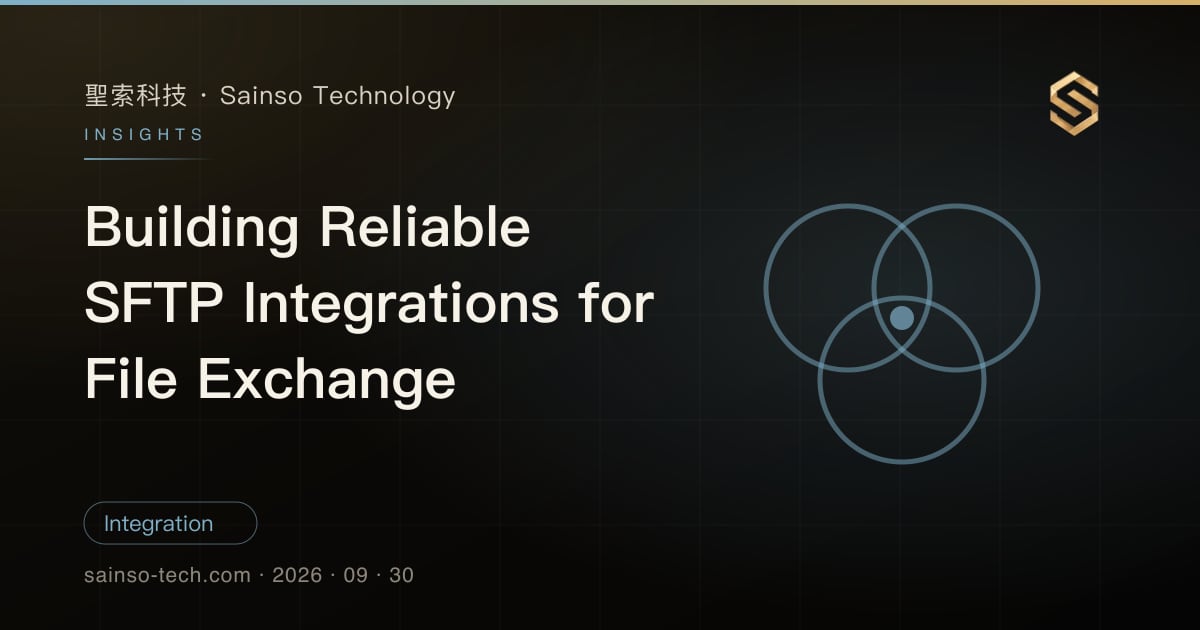 聖索科技 · Sainso Technology

INSIGHTS

Building Reliable SFTP Integrations for File Exchange

Integration

sainso-tech.com · 2026 · 09 · 30